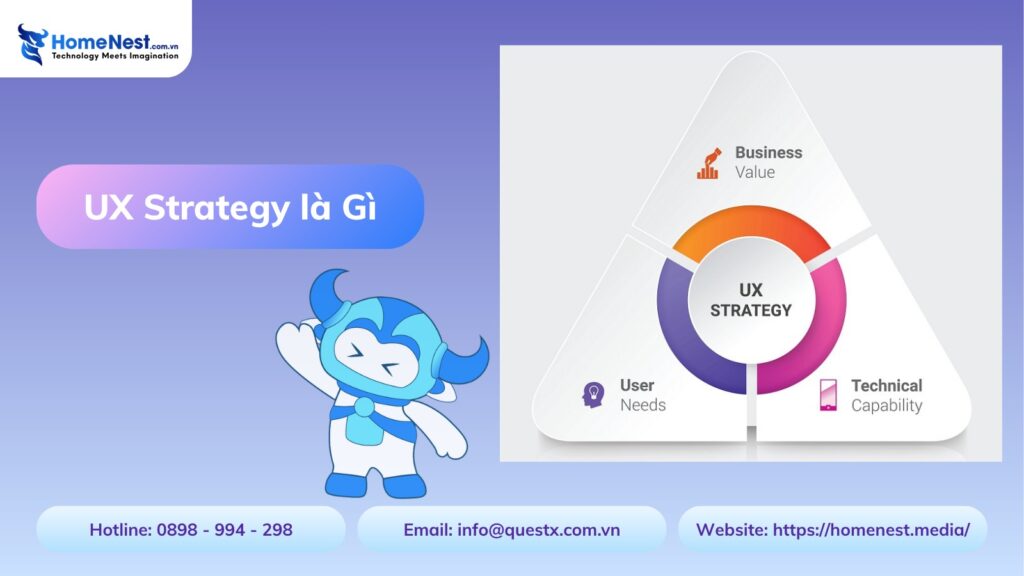 HomeNest.com.vn
Technology Meets Imagination

UX Strategy là Gì

Business
Value

UX
STRATEGY

User
Needs

Technical
Capability

Hotline: 0898 - 994 - 298

Email: info@questx.com.vn

Website: https://homenest.media/